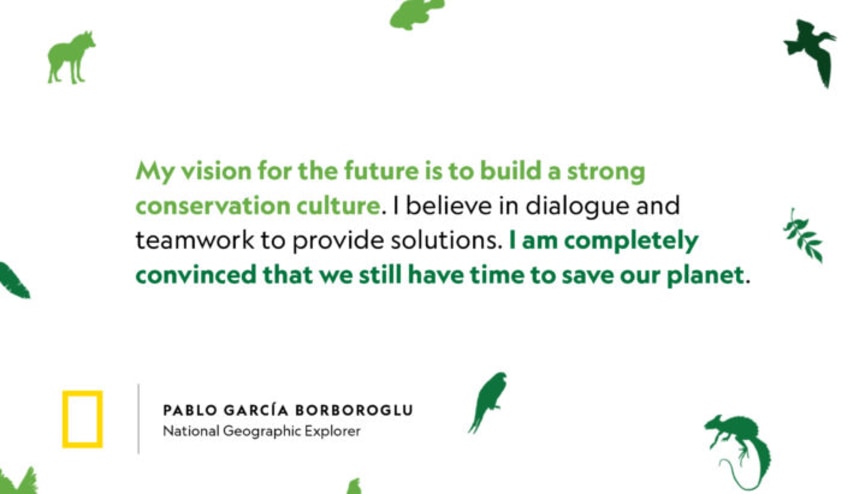 My vision for the future is to build a strong conservation culture. I believe in dialogue and teamwork to provide solutions. I am completely convinced that we still have time to save our planet.

PABLO GARCÍA BORBOROGLU
National Geographic Explorer